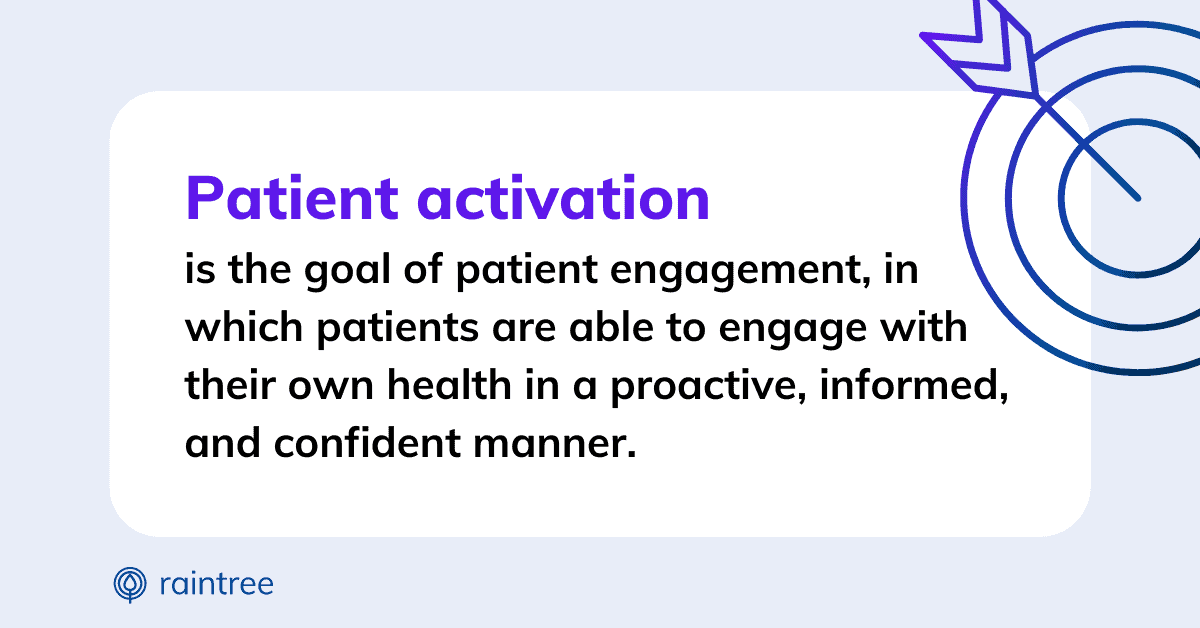 Patient activation
is the goal of patient engagement, in which patients are able to engage with their own health in a proactive, informed, and confident manner.

raintree